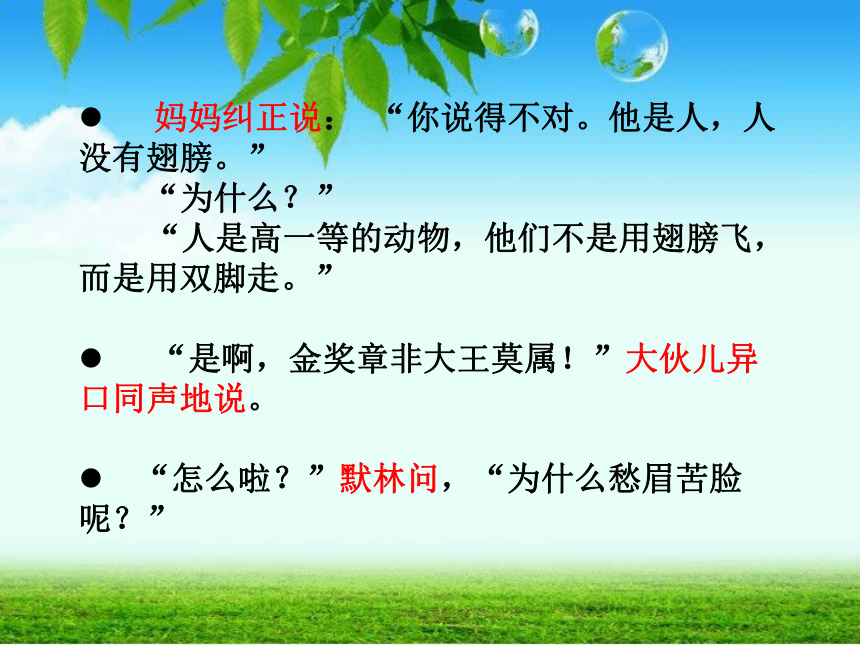 ● 妈妈纠正说：“你说得不对。他是人，人没有翅膀。”

“为什么？”

“人是高一等的动物，他们不是用翅膀飞，而是用双脚走。”

● “是啊，金奖章非大王莫属！”大伙儿异口同声地说。

● “怎么啦？”默林问，“为什么愁眉苦脸呢？”